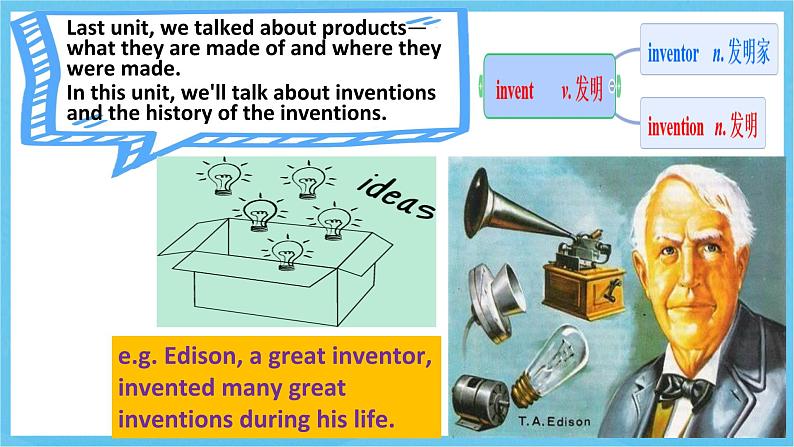 Last unit, we talked about products—what they are made of and where they were made.
In this unit, we'll talk about inventions and the history of the inventions.

invent v. 发明

inventor n. 发明家

invention n. 发明

ideas

e.g. Edison, a great inventor, invented many great inventions during his life.

T. A. Edison